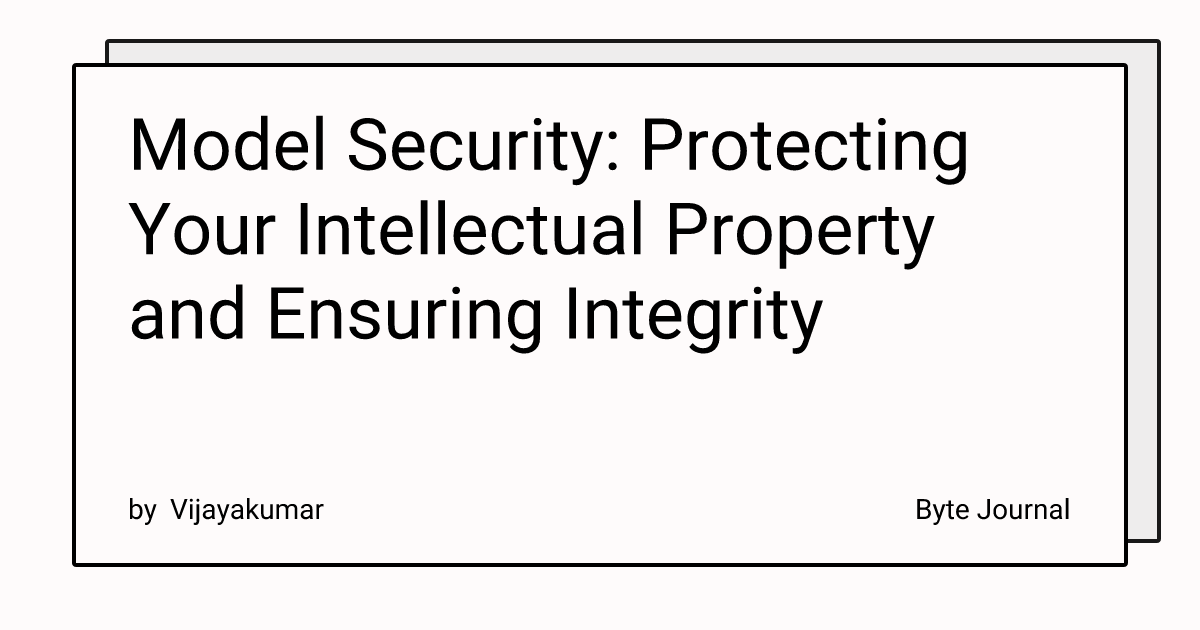 Model Security: Protecting Your Intellectual Property and Ensuring Integrity

by Vijayakumar

Byte Journal